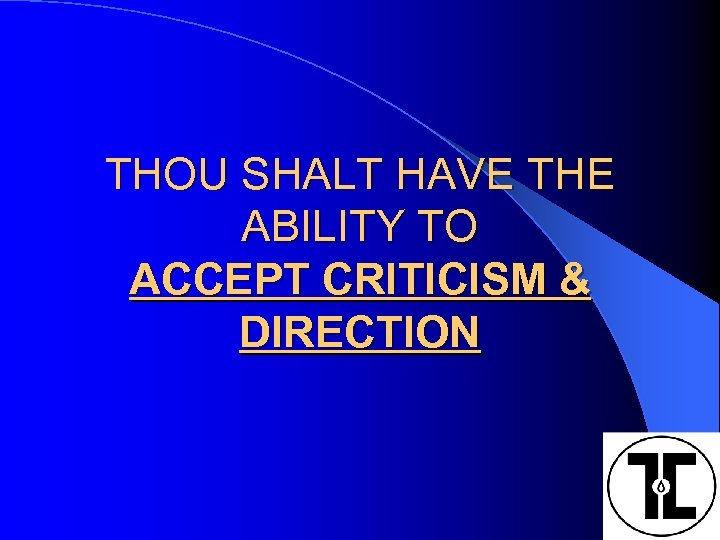 THOU SHALT HAVE THE ABILITY TO
ACCEPT CRITICISM & DIRECTION

TC